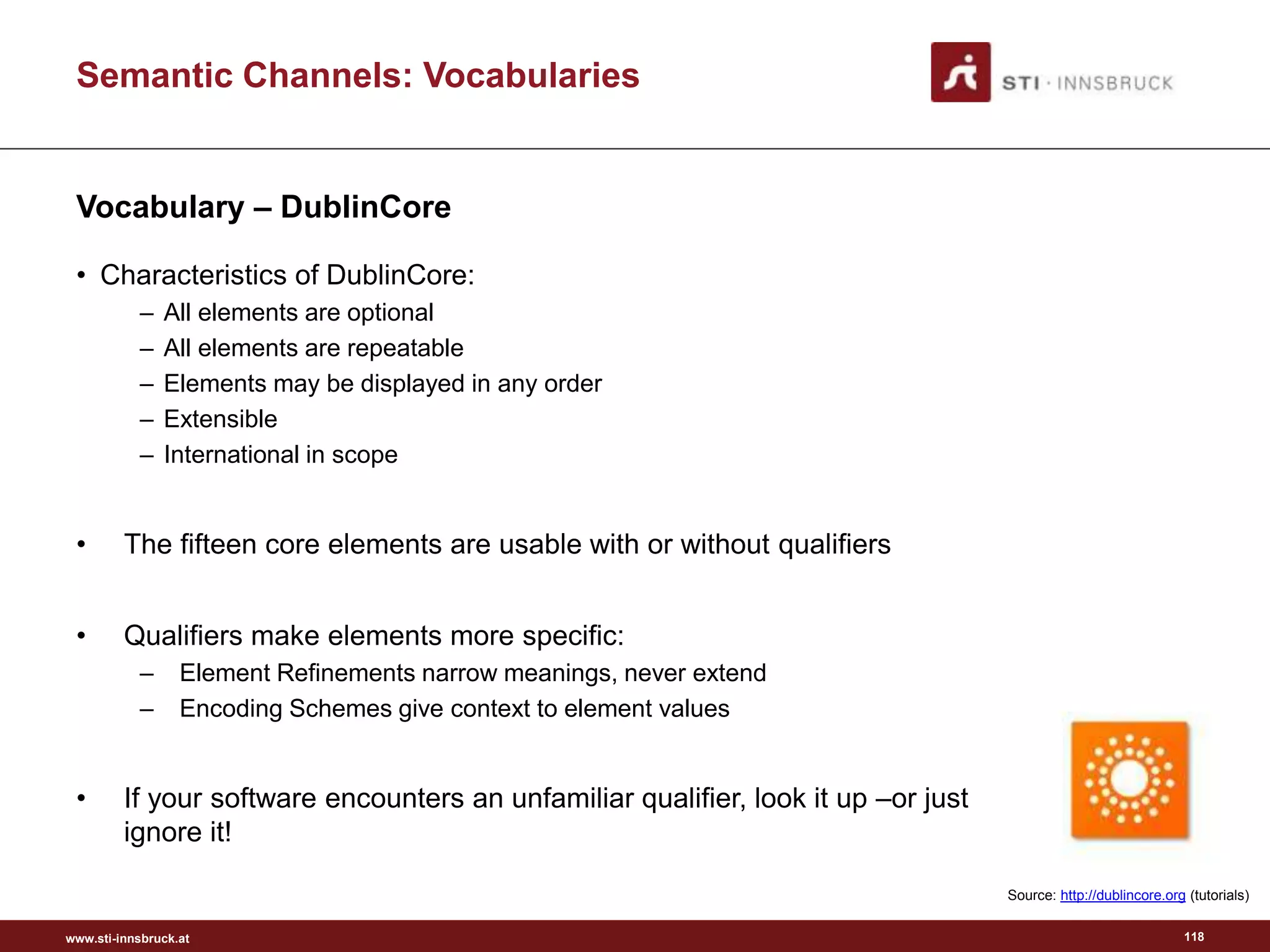 Semantic Channels: Vocabularies

STI · INNSBRUCK

Vocabulary – DublinCore

• Characteristics of DublinCore:
– All elements are optional
– All elements are repeatable
– Elements may be displayed in any order
– Extensible
– International in scope

• The fifteen core elements are usable with or without qualifiers

• Qualifiers make elements more specific:
– Element Refinements narrow meanings, never extend
– Encoding Schemes give context to element values

• If your software encounters an unfamiliar qualifier, look it up –or just ignore it!

Source: http://dublincore.org (tutorials)

www.sti-innsbruck.at

118